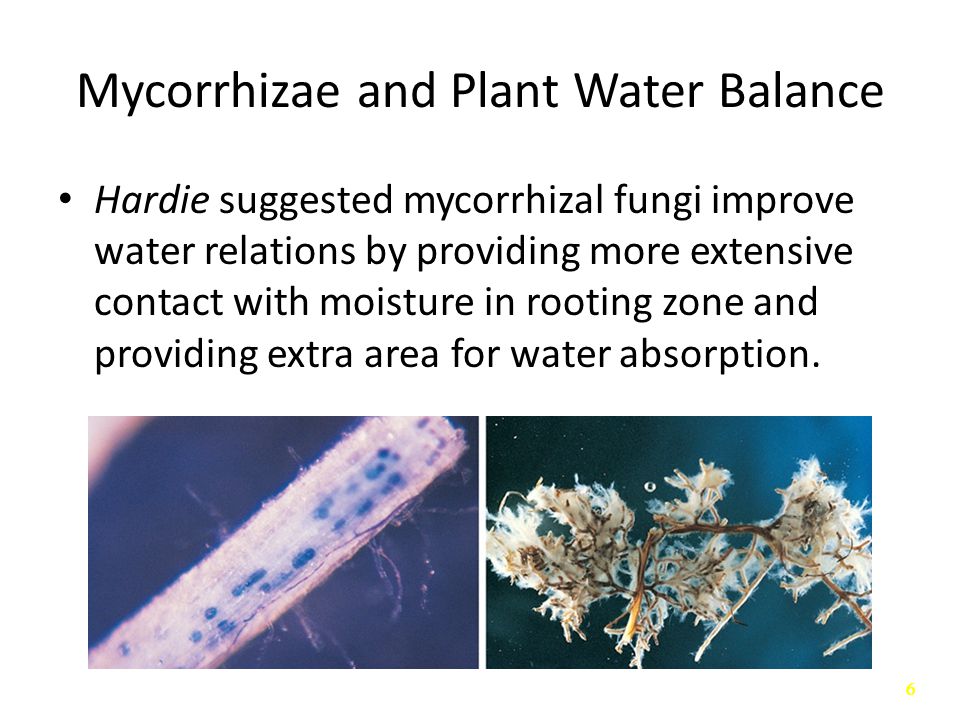 Mycorrhizae and Plant Water Balance

• Hardie suggested mycorrhizal fungi improve water relations by providing more extensive contact with moisture in rooting zone and providing extra area for water absorption.

6